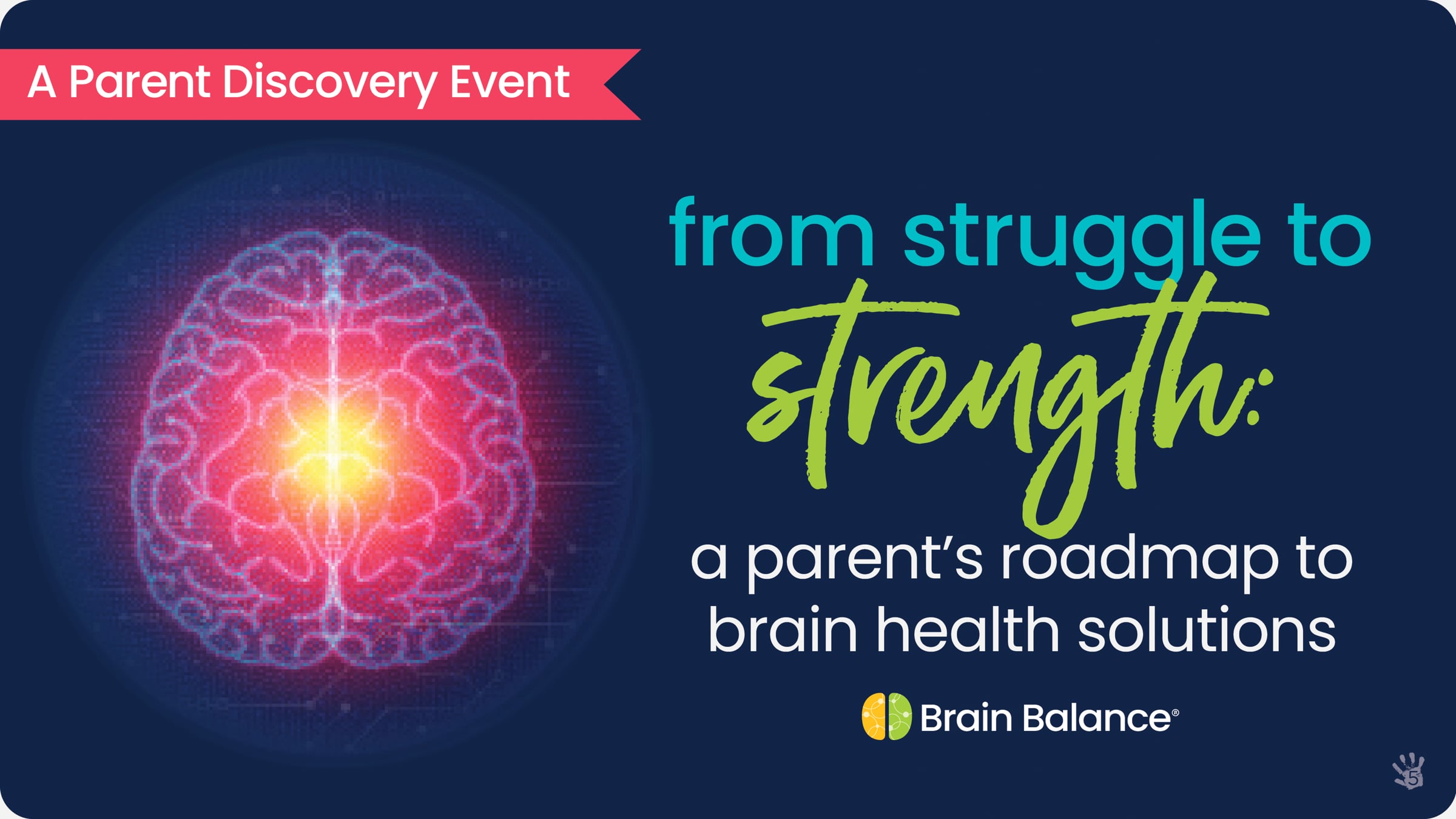 A Parent Discovery Event

from struggle to strength:

a parent's roadmap to brain health solutions

Brain Balance®

5